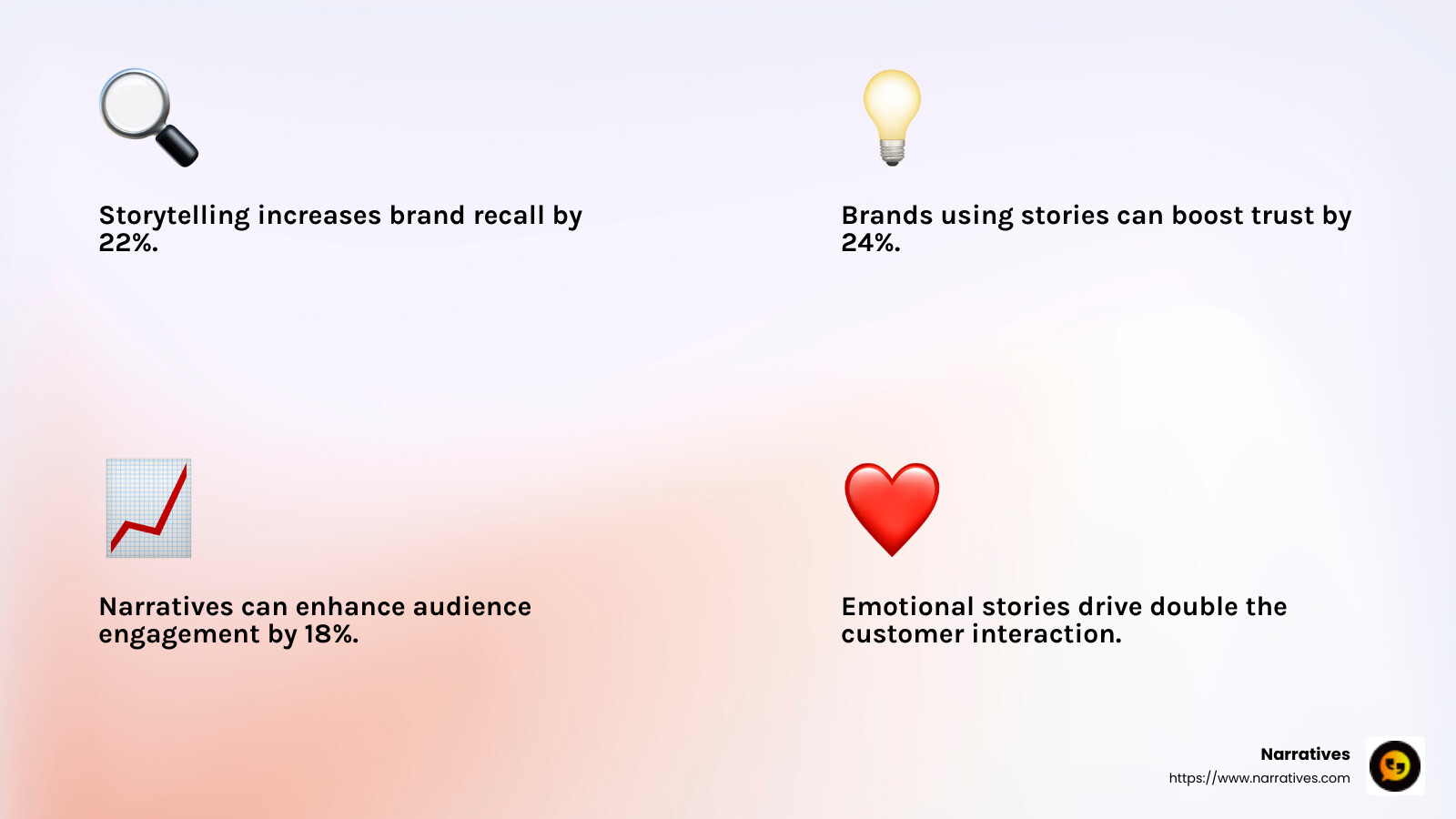 Storytelling increases brand recall by 22%.

Brands using stories can boost trust by 24%.

Narratives can enhance audience engagement by 18%.

Emotional stories drive double the customer interaction.

Narratives
https://www.narratives.com